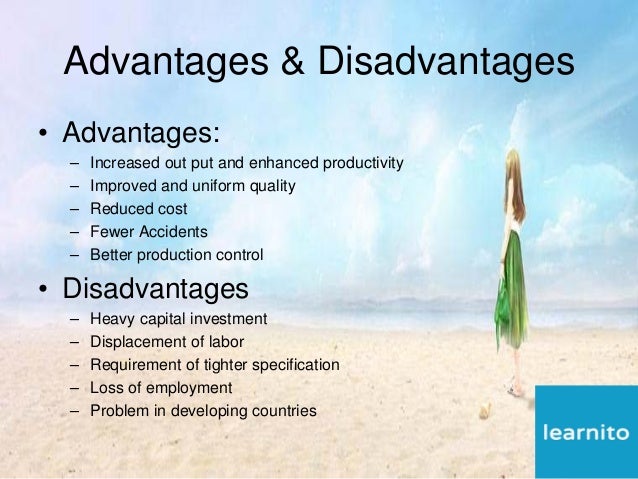 Advantages & Disadvantages

• Advantages:
– Increased out put and enhanced productivity
– Improved and uniform quality
– Reduced cost
– Fewer Accidents
– Better production control

• Disadvantages
– Heavy capital investment
– Displacement of labor
– Requirement of tighter specification
– Loss of employment
– Problem in developing countries

learnito